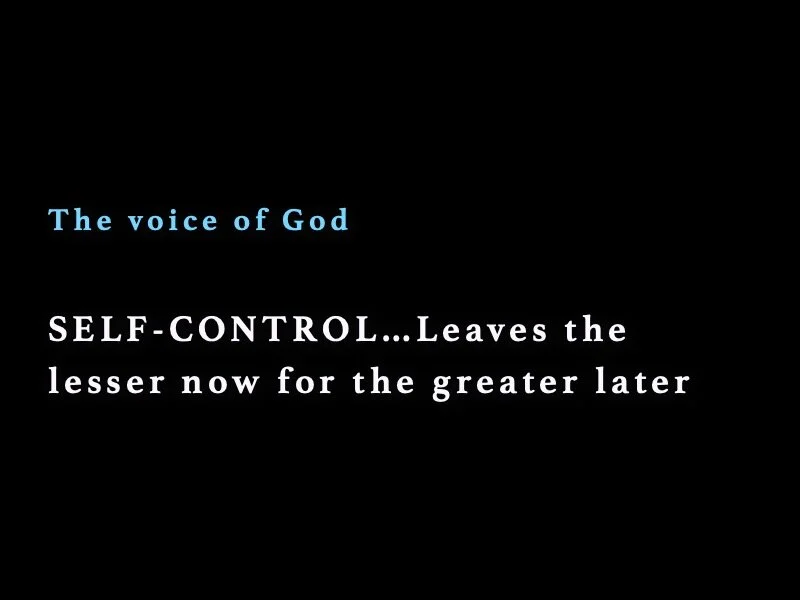 The voice of God

SELF-CONTROL…Leaves the lesser now for the greater later